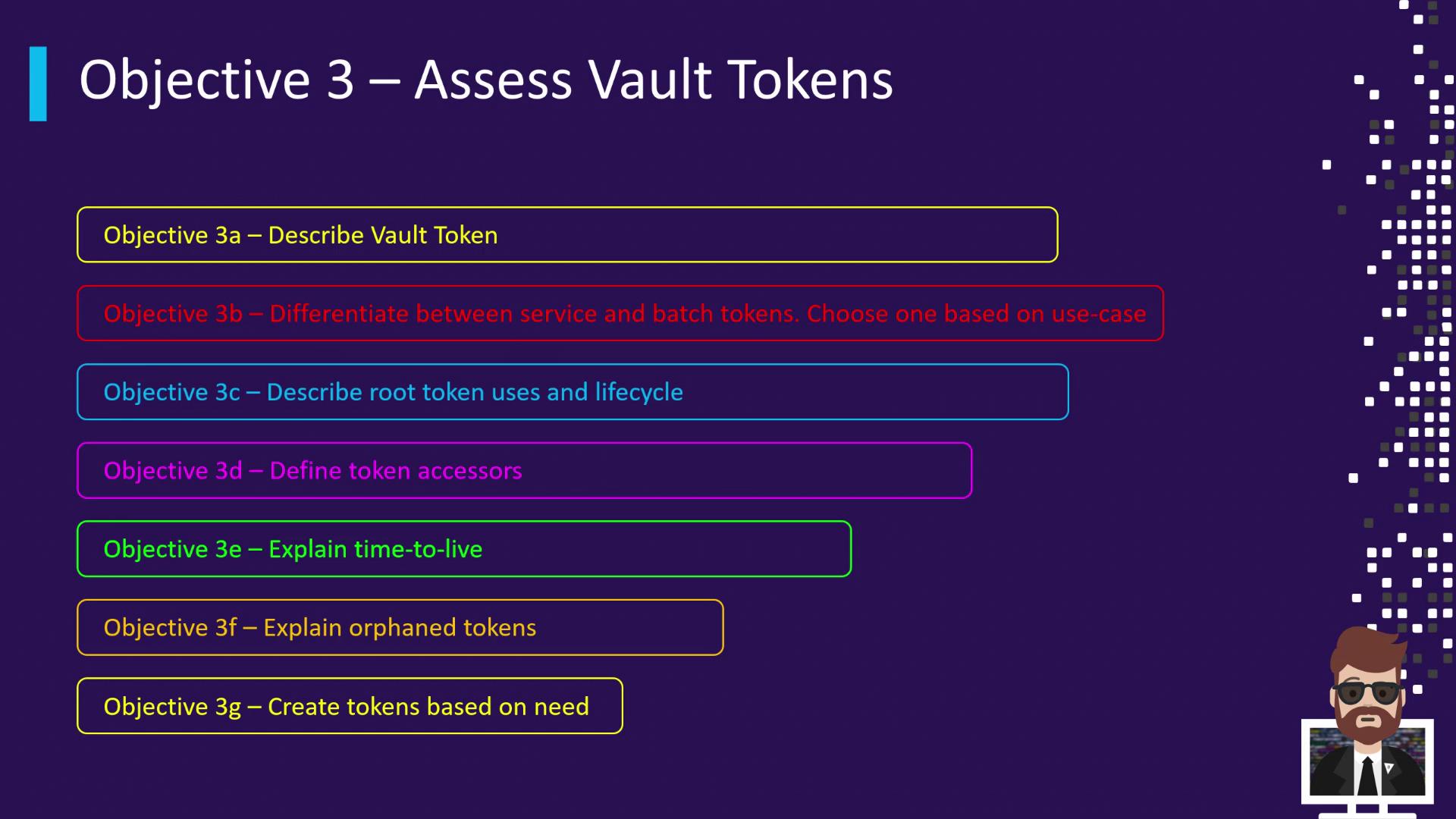 Objective 3 – Assess Vault Tokens

Objective 3a – Describe Vault Token

Objective 3b – Differentiate between service and batch tokens. Choose one based on use-case

Objective 3c – Describe root token uses and lifecycle

Objective 3d – Define token accessors

Objective 3e – Explain time-to-live

Objective 3f – Explain orphaned tokens

Objective 3g – Create tokens based on need